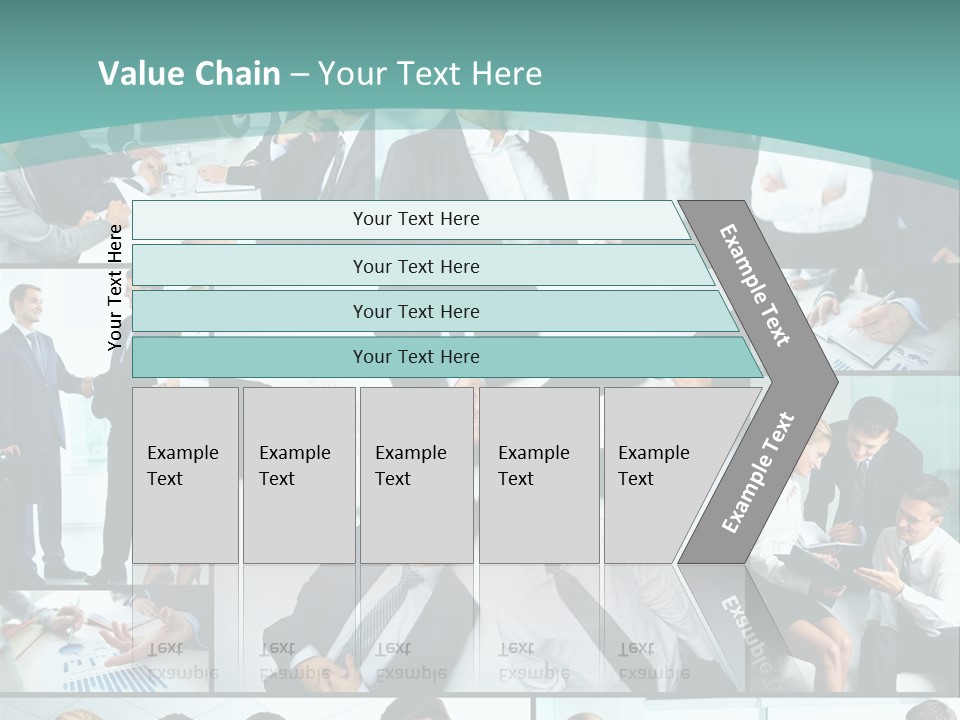 Value Chain – Your Text Here

Your Text Here

Your Text Here

Your Text Here

Your Text Here

Your Text Here

Example Text

Example Text

Example Text

Example Text

Example Text

Example Text

Example Text